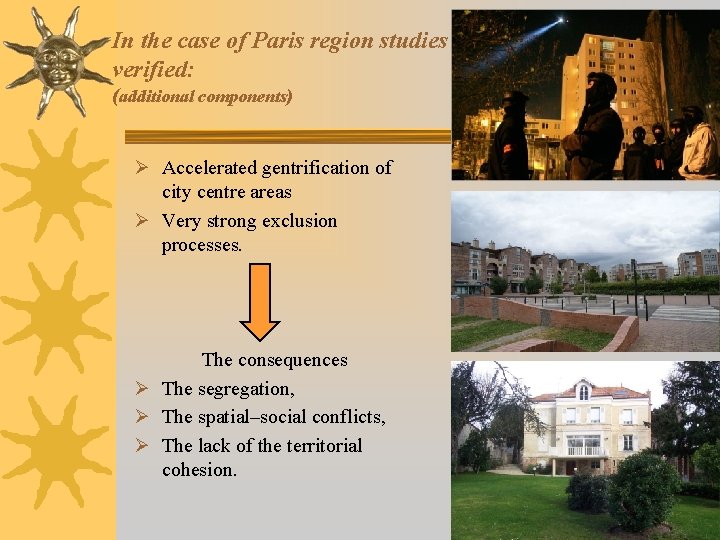 In the case of Paris region studies verified:
(additional components)

➢ Accelerated gentrification of city centre areas
➢ Very strong exclusion processes.

The consequences
➢ The segregation,
➢ The spatial–social conflicts,
➢ The lack of the territorial cohesion.